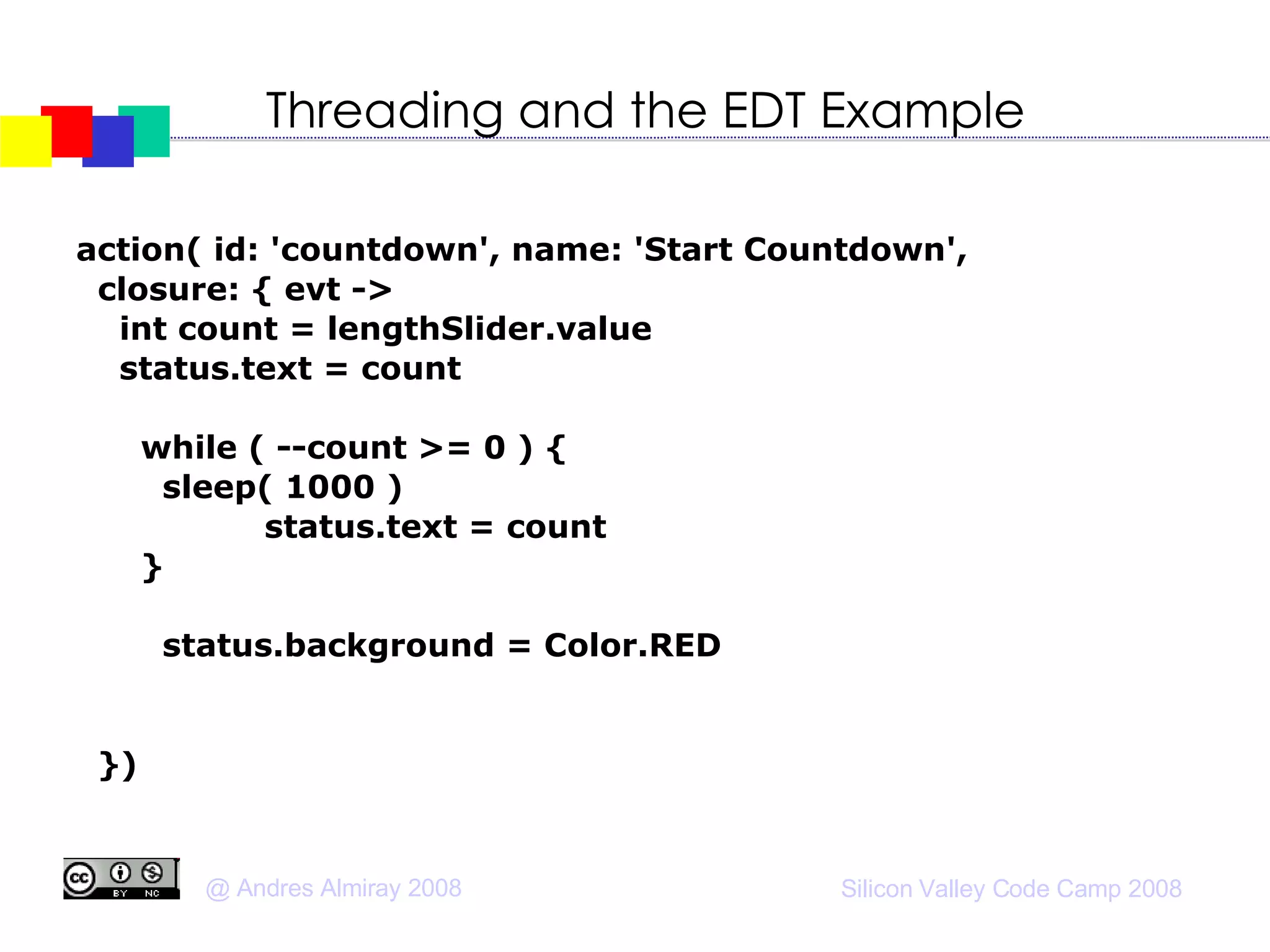 Threading and the EDT Example

action( id: 'countdown', name: 'Start Countdown',
 closure: { evt ->
  int count = lengthSlider.value
  status.text = count

   while ( --count >= 0 ) {
    sleep( 1000 )
         status.text = count
   }

    status.background = Color.RED

 })

cc BY NC

@ Andres Almiray 2008

Silicon Valley Code Camp 2008